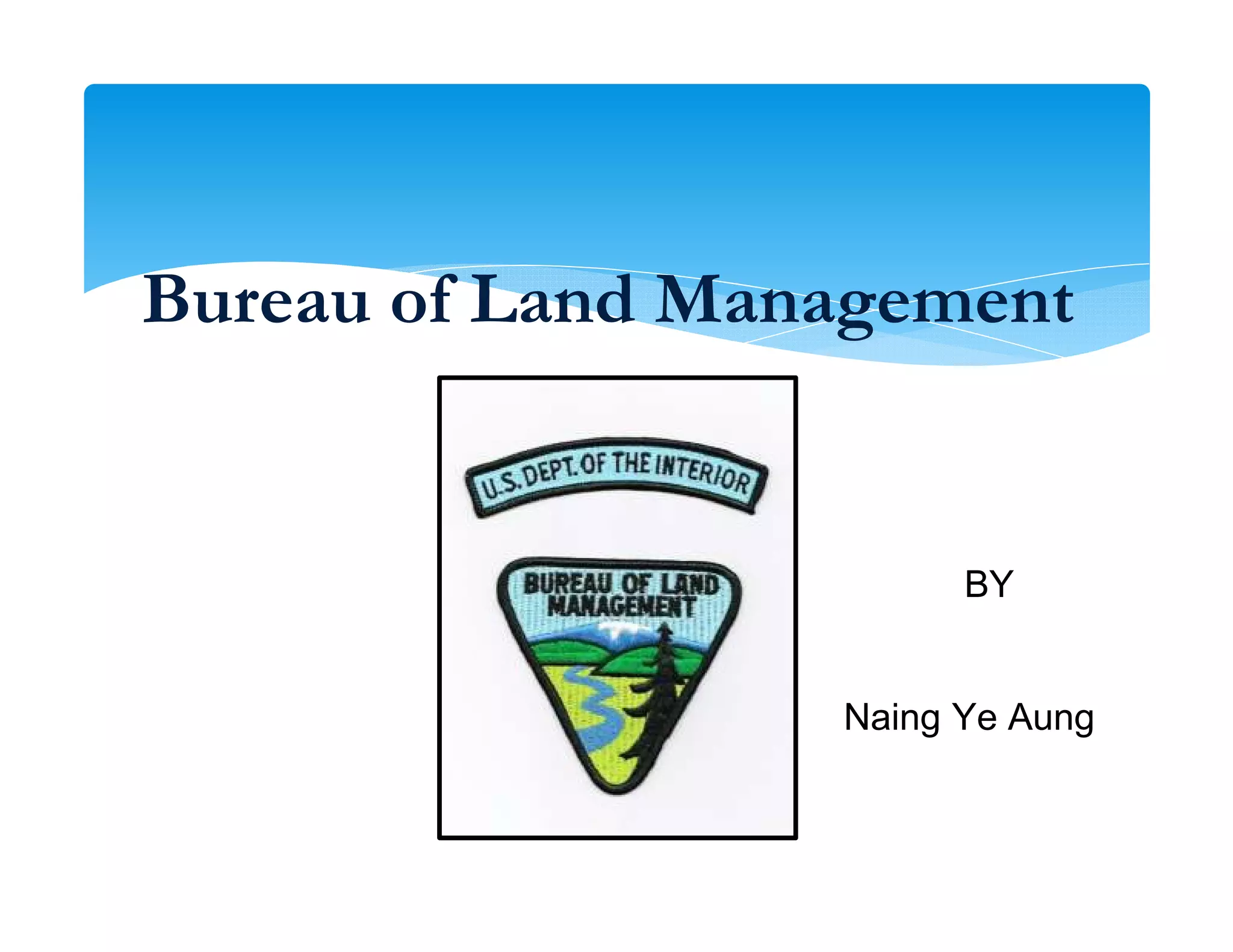 Bureau of Land Management

U.S. DEPT. OF THE INTERIOR

BUREAU OF LAND MANAGEMENT

BY

Naing Ye Aung